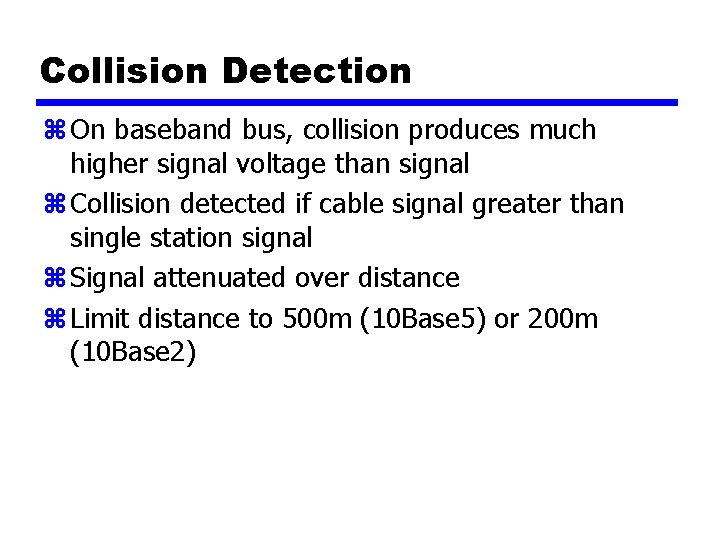 Collision Detection

⌘ On baseband bus, collision produces much higher signal voltage than signal

⌘ Collision detected if cable signal greater than single station signal

⌘ Signal attenuated over distance

⌘ Limit distance to 500m (10Base5) or 200m (10Base2)